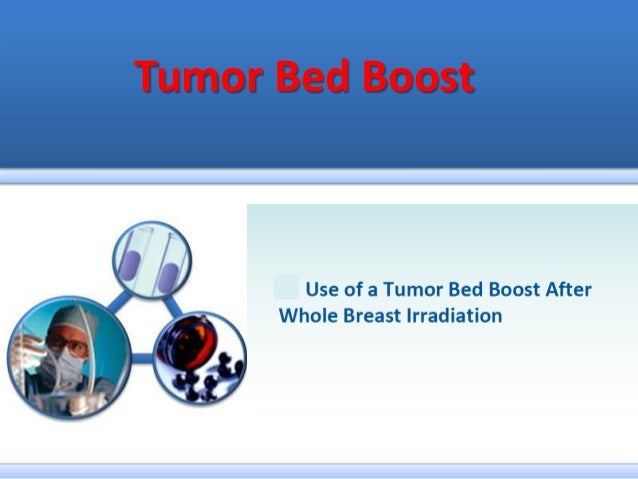 Tumor Bed Boost

Use of a Tumor Bed Boost After Whole Breast Irradiation